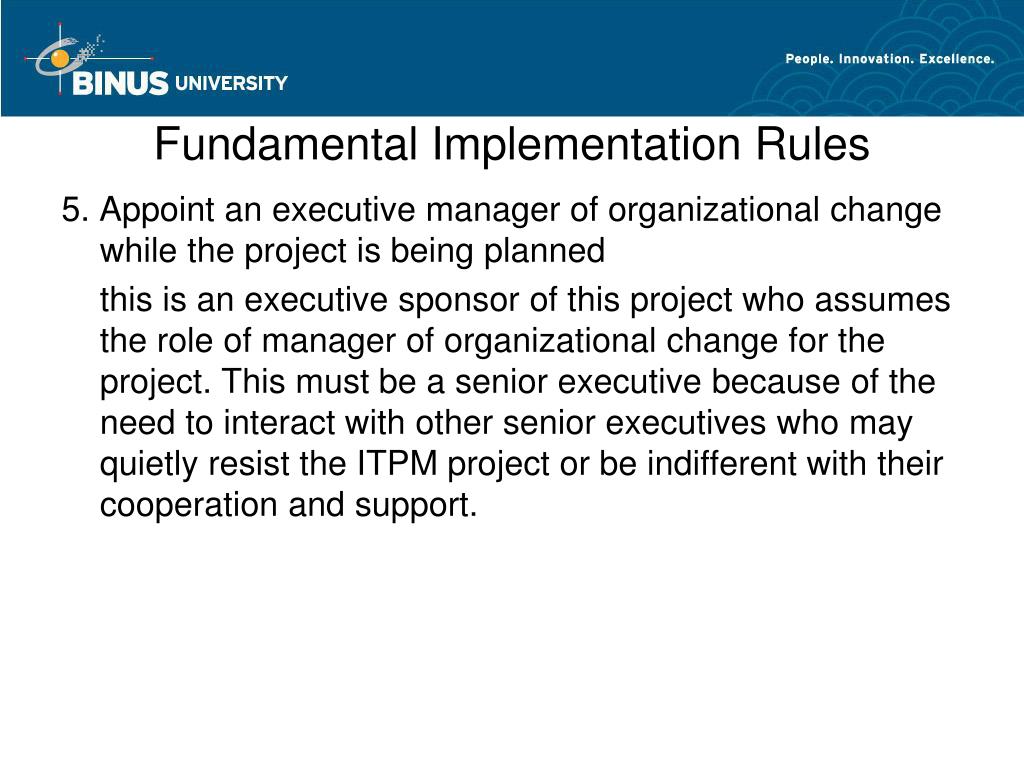 BINUS UNIVERSITY

People. Innovation. Excellence.

Fundamental Implementation Rules

5. Appoint an executive manager of organizational change while the project is being planned

this is an executive sponsor of this project who assumes the role of manager of organizational change for the project. This must be a senior executive because of the need to interact with other senior executives who may quietly resist the ITPM project or be indifferent with their cooperation and support.